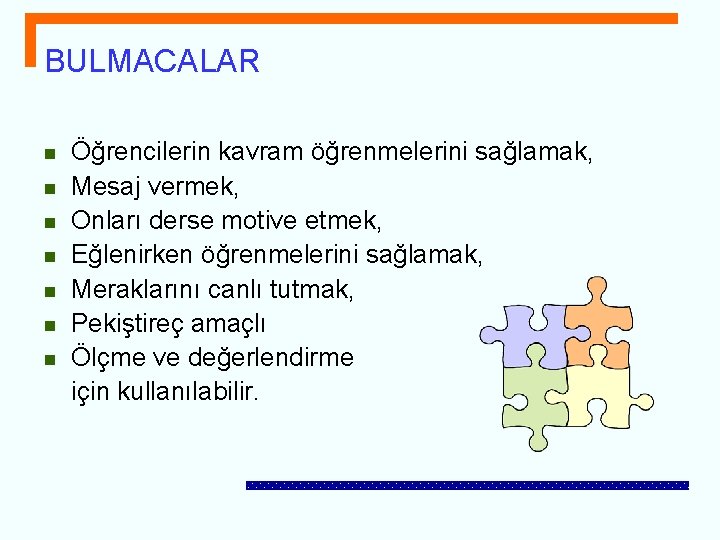 BULMACALAR

- Öğrencilerin kavram öğrenmelerini sağlamak,
- Mesaj vermek,
- Onları derse motive etmek,
- Eğlenirken öğrenmelerini sağlamak,
- Meraklarını canlı tutmak,
- Pekiştireç amaçlı
- Ölçme ve değerlendirme için kullanılabilir.